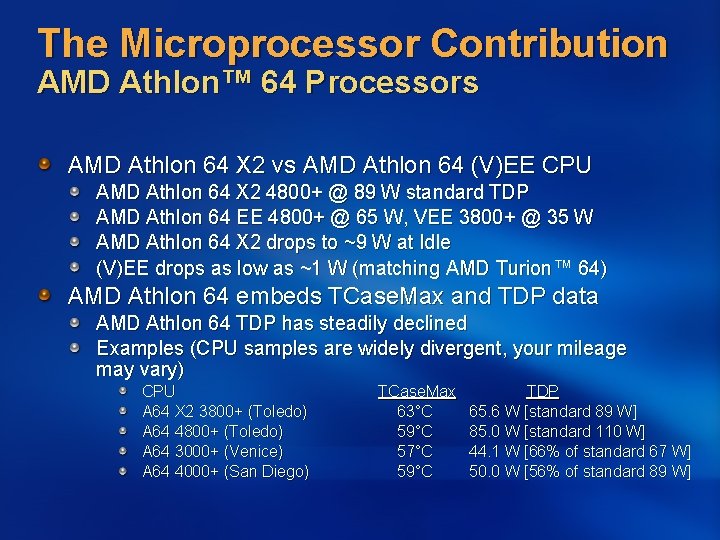 The Microprocessor Contribution
AMD Athlon™ 64 Processors

AMD Athlon 64 X2 vs AMD Athlon 64 (V)EE CPU
AMD Athlon 64 X2 4800+ @ 89 W standard TDP
AMD Athlon 64 EE 4800+ @ 65 W, VEE 3800+ @ 35 W
AMD Athlon 64 X2 drops to ~9 W at Idle
(V)EE drops as low as ~1 W (matching AMD Turion™ 64)

AMD Athlon 64 embeds TCaseMax and TDP data
AMD Athlon 64 TDP has steadily declined
Examples (CPU samples are widely divergent, your mileage may vary)

| CPU | TCaseMax | TDP |
|---|---|---|
| A64 X2 3800+ (Toledo) | 63°C | 65.6 W [standard 89 W] |
| A64 4800+ (Toledo) | 59°C | 85.0 W [standard 110 W] |
| A64 3000+ (Venice) | 57°C | 44.1 W [66% of standard 67 W] |
| A64 4000+ (San Diego) | 59°C | 50.0 W [56% of standard 89 W] |